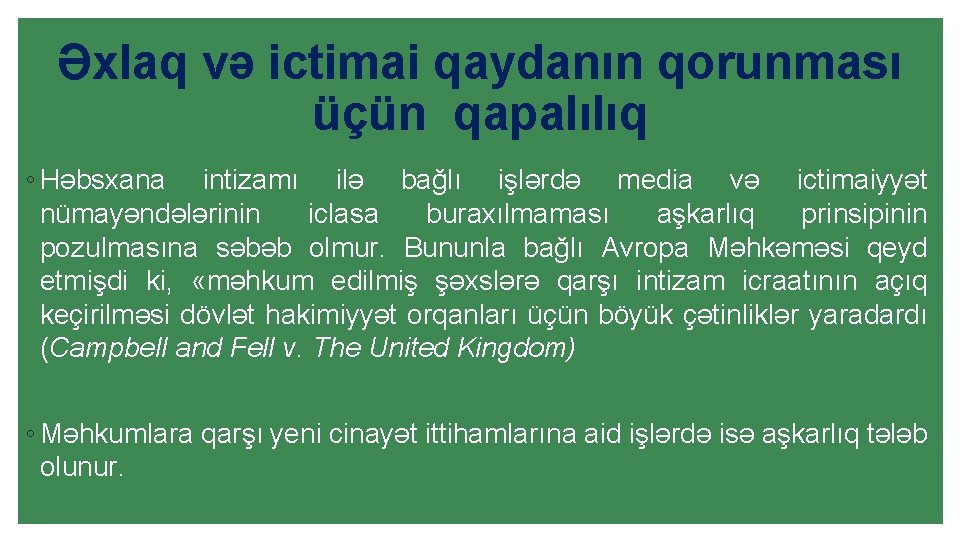 Əxlaq və ictimai qaydanın qorunması üçün qapalılıq

◦ Həbsxana intizamı ilə bağlı işlərdə media və ictimaiyyət nümayəndələrinin iclasa buraxılmaması aşkarlıq prinsipinin pozulmasına səbəb olmur. Bununla bağlı Avropa Məhkəməsi qeyd etmişdi ki, «məhkum edilmiş şəxslərə qarşı intizam icraatının açıq keçirilməsi dövlət hakimiyyət orqanları üçün böyük çətinliklər yaradardı (Campbell and Fell v. The United Kingdom)

◦ Məhkumlara qarşı yeni cinayət ittihamlarına aid işlərdə isə aşkarlıq tələb olunur.